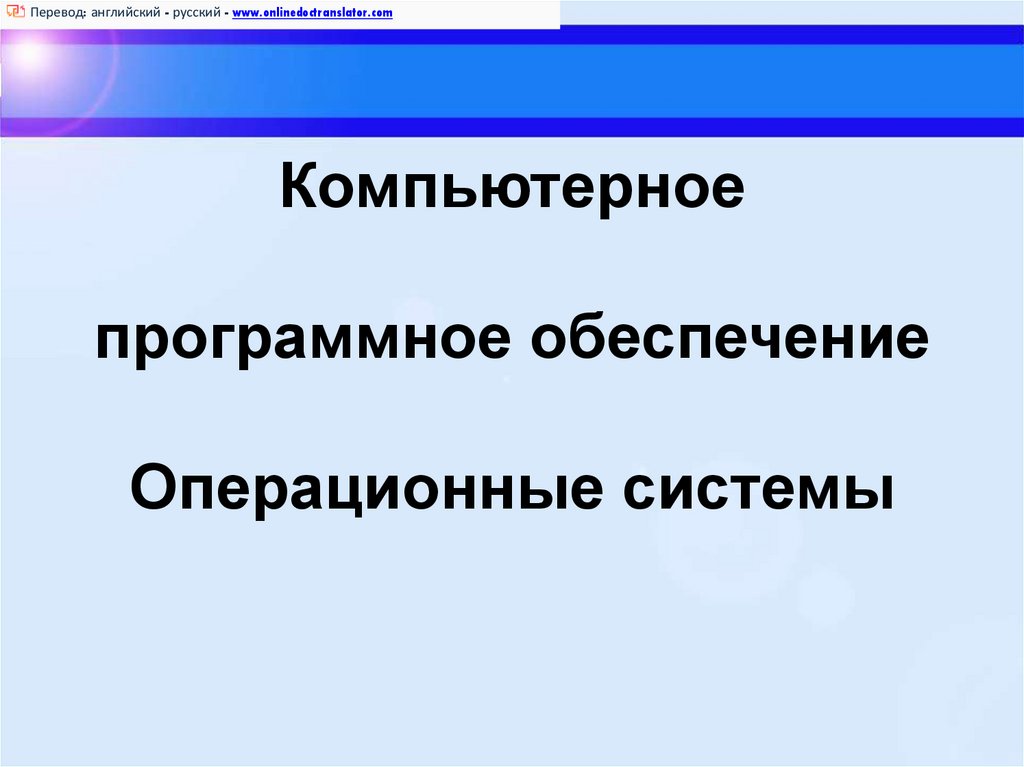 Перевод: английский - русский - www.onlinedoctranslator.com

Компьютерное

программное обеспечение

Операционные системы